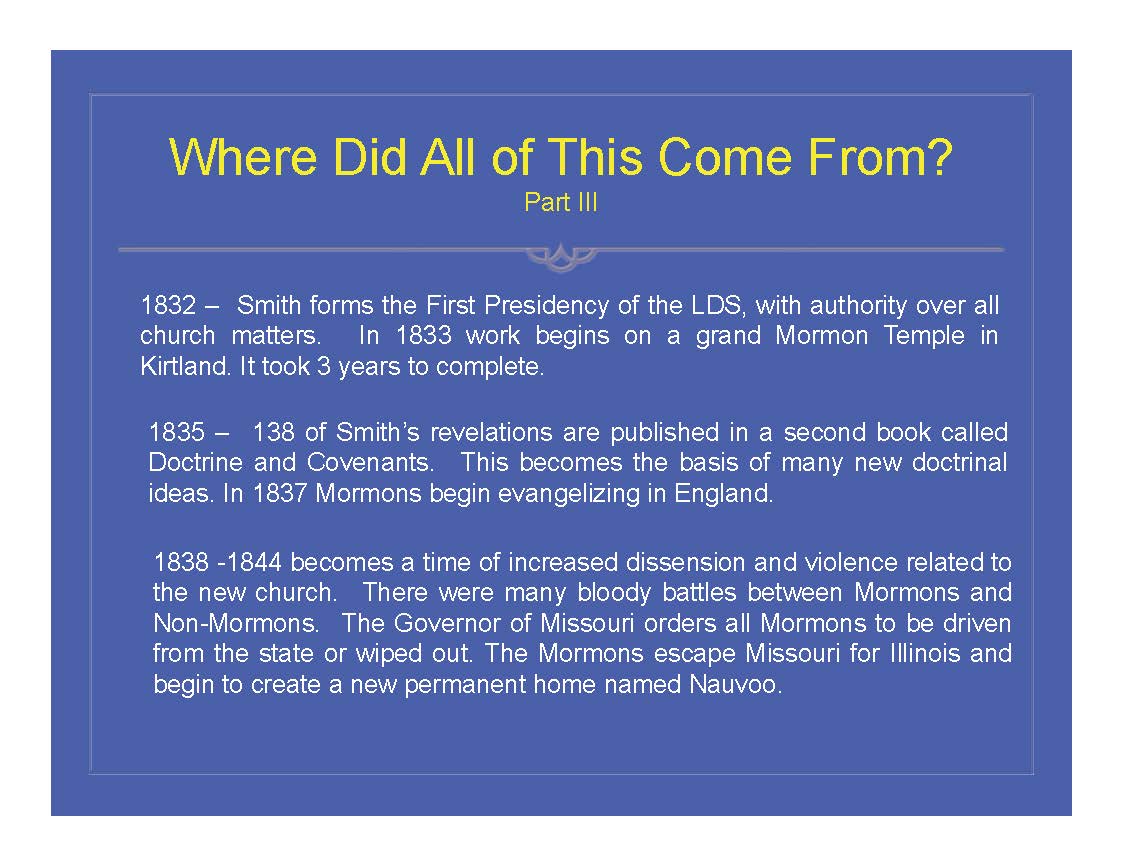 Where Did All of This Come From?
Part III

1832 – Smith forms the First Presidency of the LDS, with authority over all church matters. In 1833 work begins on a grand Mormon Temple in Kirtland. It took 3 years to complete.

1835 – 138 of Smith's revelations are published in a second book called Doctrine and Covenants. This becomes the basis of many new doctrinal ideas. In 1837 Mormons begin evangelizing in England.

1838 -1844 becomes a time of increased dissension and violence related to the new church. There were many bloody battles between Mormons and Non-Mormons. The Governor of Missouri orders all Mormons to be driven from the state or wiped out. The Mormons escape Missouri for Illinois and begin to create a new permanent home named Nauvoo.